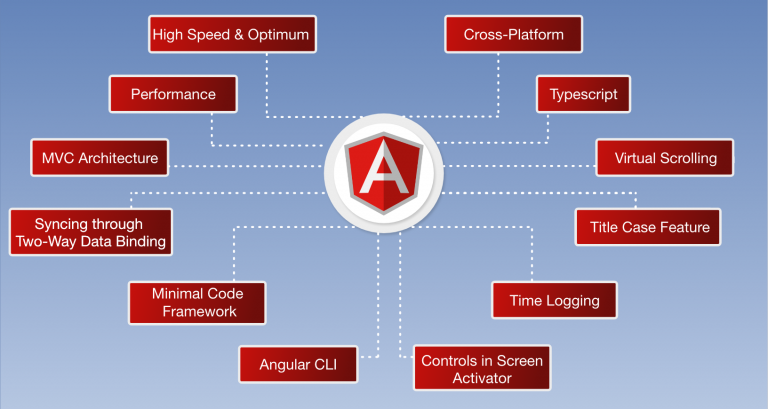 High Speed & Optimum

Cross-Platform

Performance

Typescript

MVC Architecture

A

Virtual Scrolling

Syncing through Two-Way Data Binding

Title Case Feature

Minimal Code Framework

Time Logging

Angular CLI

Controls in Screen Activator